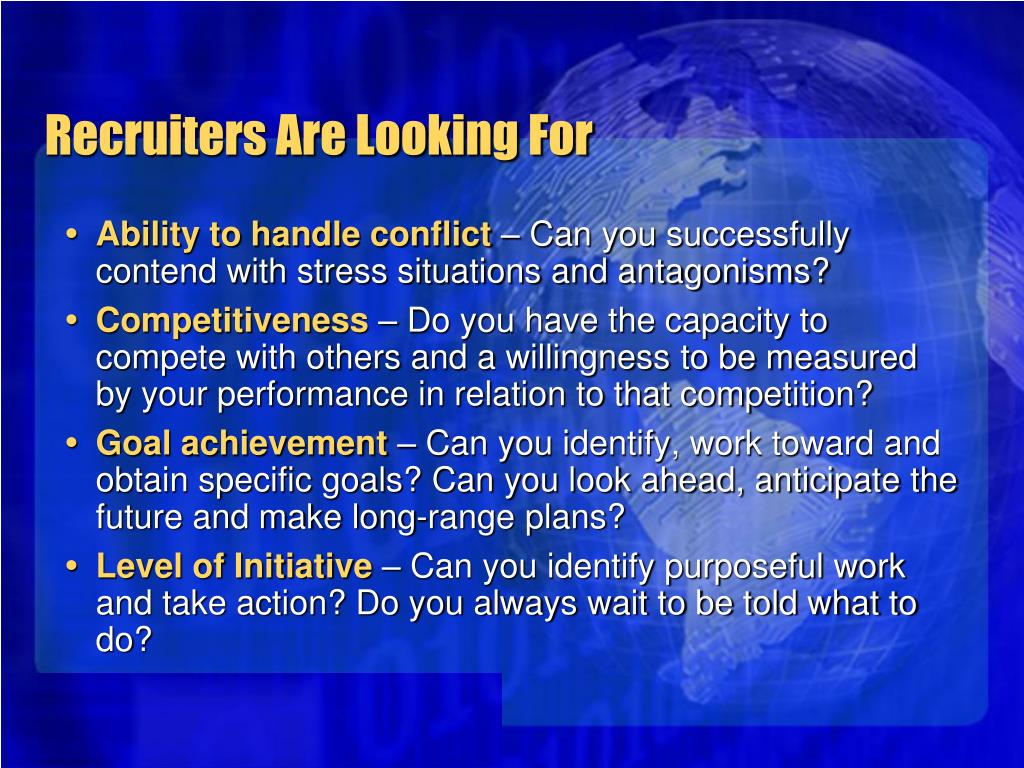 Recruiters Are Looking For

• Ability to handle conflict – Can you successfully contend with stress situations and antagonisms?
• Competitiveness – Do you have the capacity to compete with others and a willingness to be measured by your performance in relation to that competition?
• Goal achievement – Can you identify, work toward and obtain specific goals? Can you look ahead, anticipate the future and make long-range plans?
• Level of Initiative – Can you identify purposeful work and take action? Do you always wait to be told what to do?